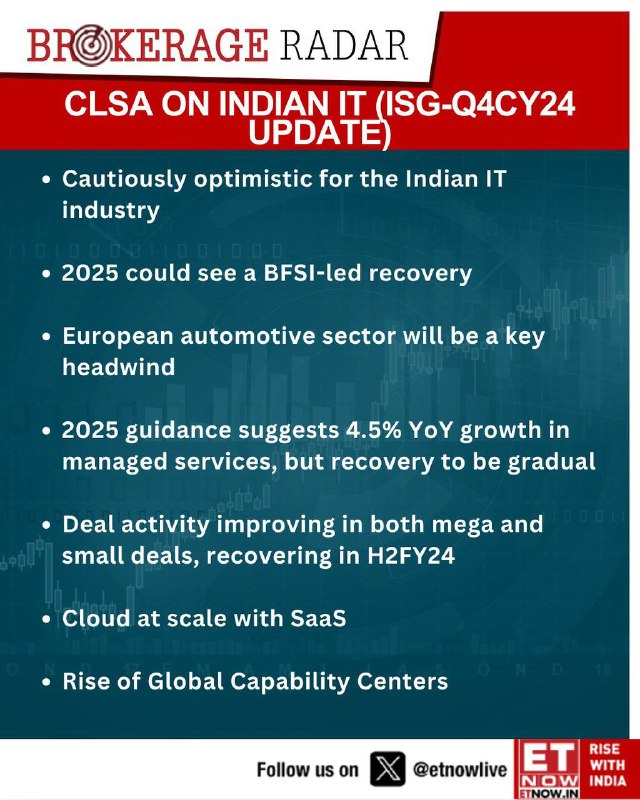 BROKERAGE RADAR

CLSA ON INDIAN IT (ISG-Q4CY24 UPDATE)

• Cautiously optimistic for the Indian IT industry

• 2025 could see a BFSI-led recovery

• European automotive sector will be a key headwind

• 2025 guidance suggests 4.5% YoY growth in managed services, but recovery to be gradual

• Deal activity improving in both mega and small deals, recovering in H2FY24

• Cloud at scale with SaaS

• Rise of Global Capability Centers

Follow us on @etnowlive

ET NOW ETNOW.IN

RISE WITH INDIA